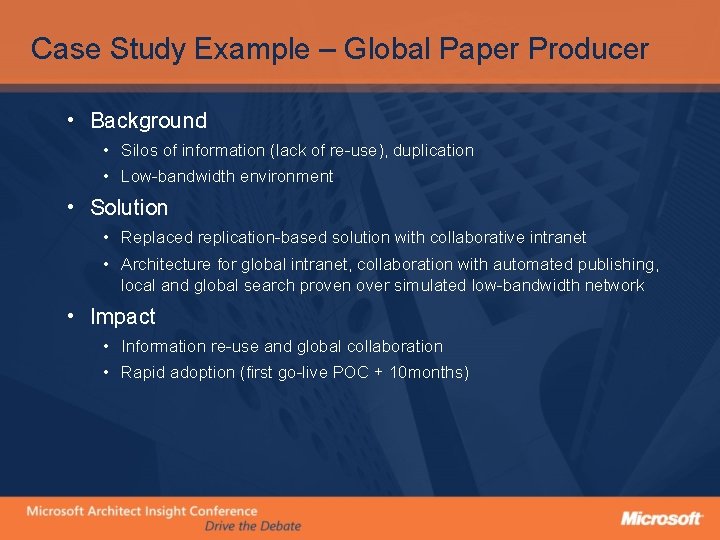 Case Study Example – Global Paper Producer

• Background
  • Silos of information (lack of re-use), duplication
  • Low-bandwidth environment
• Solution
  • Replaced replication-based solution with collaborative intranet
  • Architecture for global intranet, collaboration with automated publishing, local and global search proven over simulated low-bandwidth network
• Impact
  • Information re-use and global collaboration
  • Rapid adoption (first go-live POC + 10months)

Microsoft Architect Insight Conference
Drive the Debate

Microsoft